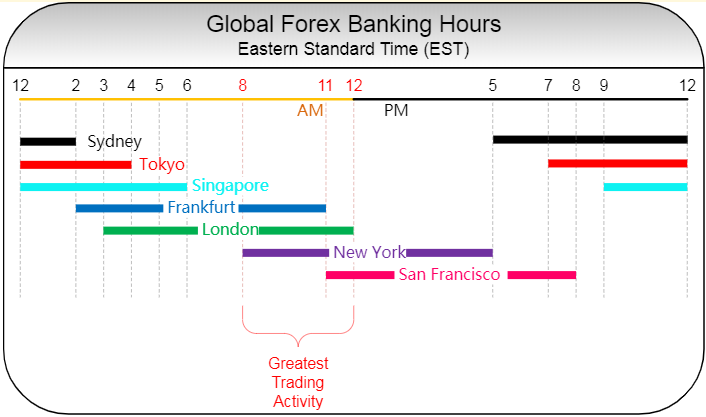 Global Forex Banking Hours
Eastern Standard Time (EST)

12 2 3 4 5 6 8 11 12 5 7 8 9 12

AM PM

Sydney
Tokyo
Singapore
Frankfurt
London
New York
San Francisco

Greatest Trading Activity